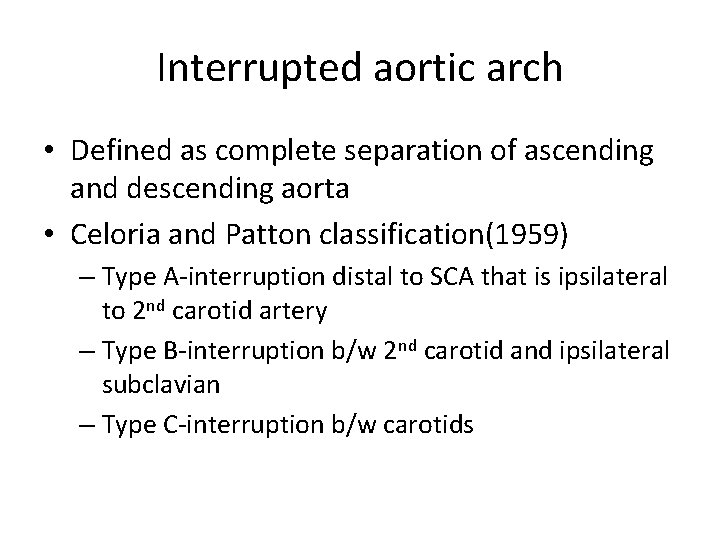 Interrupted aortic arch

• Defined as complete separation of ascending and descending aorta
• Celoria and Patton classification(1959)
– Type A-interruption distal to SCA that is ipsilateral to 2$^{nd}$ carotid artery
– Type B-interruption b/w 2$^{nd}$ carotid and ipsilateral subclavian
– Type C-interruption b/w carotids